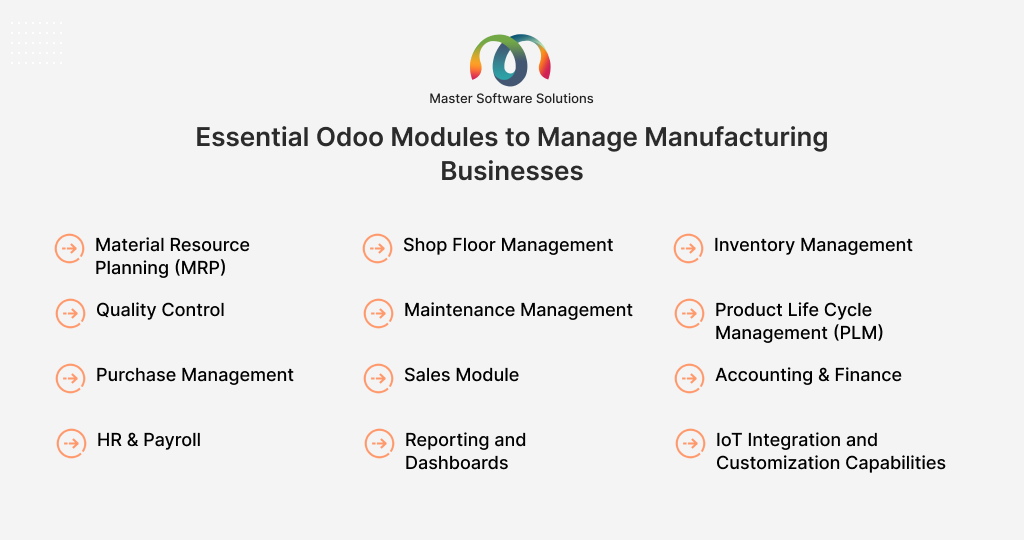 Master Software Solutions

Essential Odoo Modules to Manage Manufacturing Businesses

Material Resource Planning (MRP)

Quality Control

Purchase Management

HR & Payroll

Shop Floor Management

Maintenance Management

Sales Module

Reporting and Dashboards

Inventory Management

Product Life Cycle Management (PLM)

Accounting & Finance

IoT Integration and Customization Capabilities